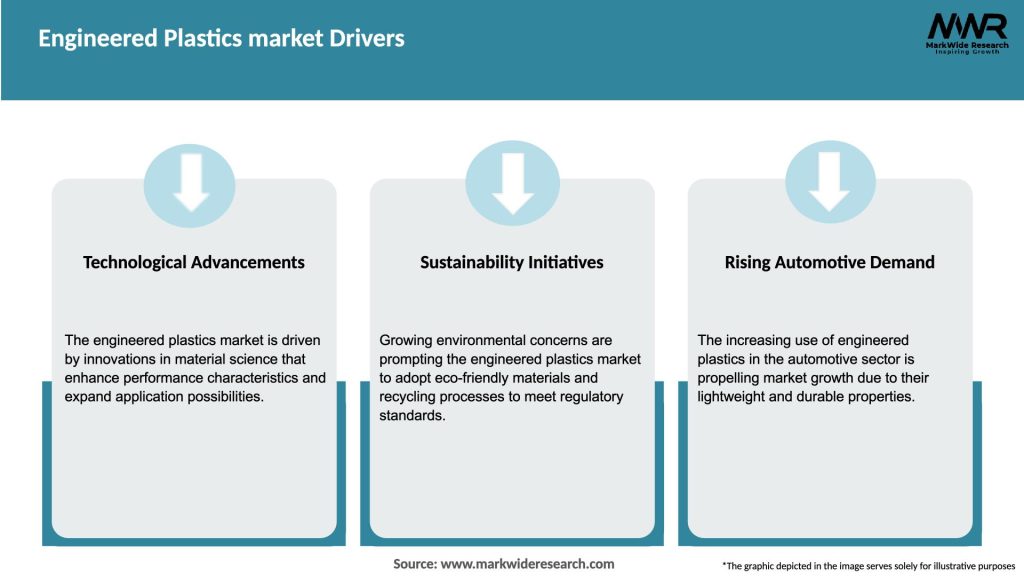 Engineered Plastics market Drivers

MWR
MarkWide Research
Inspiring Growth

Technological Advancements

The engineered plastics market is driven by innovations in material science that enhance performance characteristics and expand application possibilities.

Sustainability Initiatives

Growing environmental concerns are prompting the engineered plastics market to adopt eco-friendly materials and recycling processes to meet regulatory standards.

Rising Automotive Demand

The increasing use of engineered plastics in the automotive sector is propelling market growth due to their lightweight and durable properties.

Source: www.markwideresearch.com

*The graphic depicted in the image serves solely for illustrative purposes